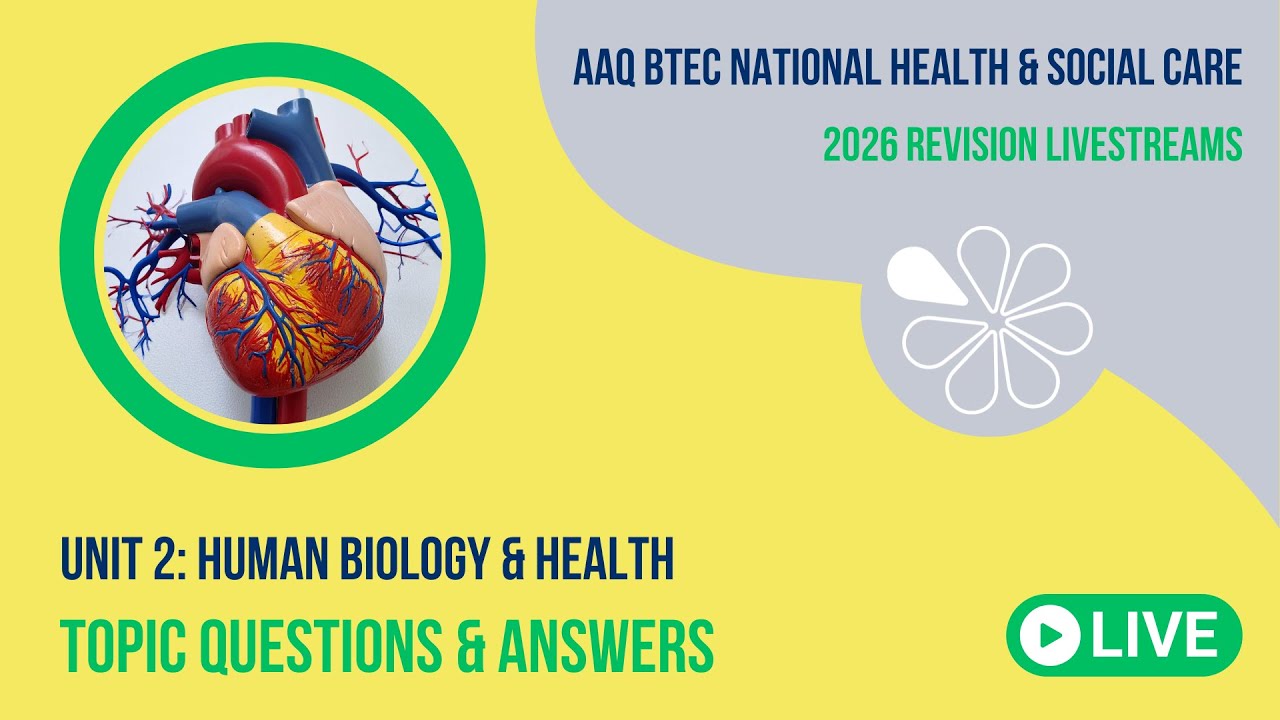 AAQ BTEC NATIONAL HEALTH & SOCIAL CARE

2026 REVISION LIVESTREAMS

UNIT 2: HUMAN BIOLOGY & HEALTH

TOPIC QUESTIONS & ANSWERS

LIVE